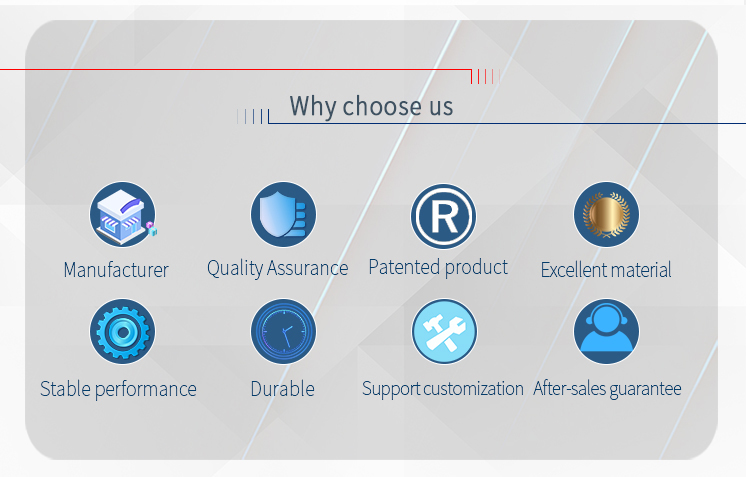 Why choose us

R

Manufacturer

Quality Assurance

Patented product

Excellent material

Stable performance

Durable

Support customization

After-sales guarantee